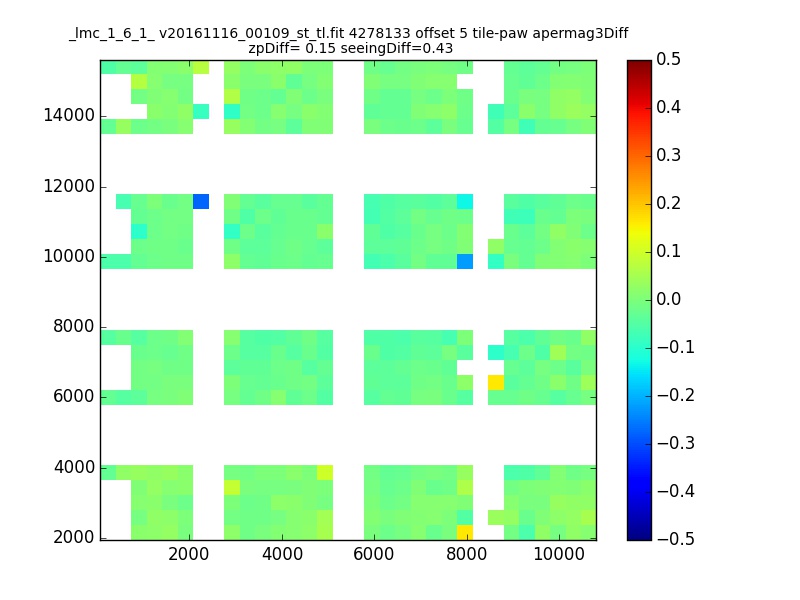 _lmc_1_6_1_ v20161116_00109_st_tl.fit 4278133 offset 5 tile-paw apermag3Diff
zpDiff= 0.15 seeingDiff=0.43

14000
12000
10000
8000
6000
4000
2000

2000
4000
6000
8000
10000

0.5
0.4
0.3
0.2
0.1
0.0
−0.1
−0.2
−0.3
−0.4
−0.5